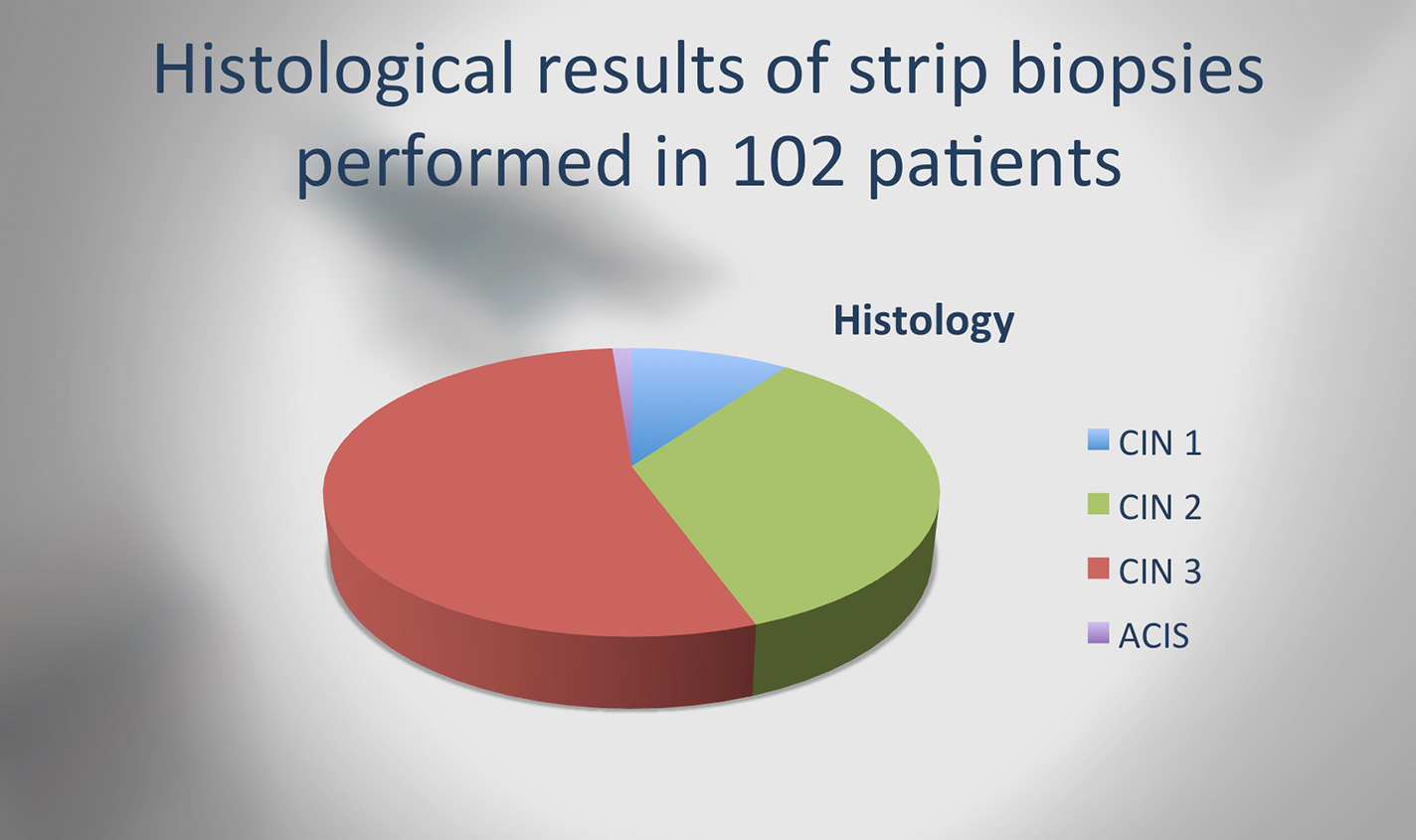 Histological results of strip biopsies performed in 102 patients

Histology

CIN 1
CIN 2
CIN 3
ACIS